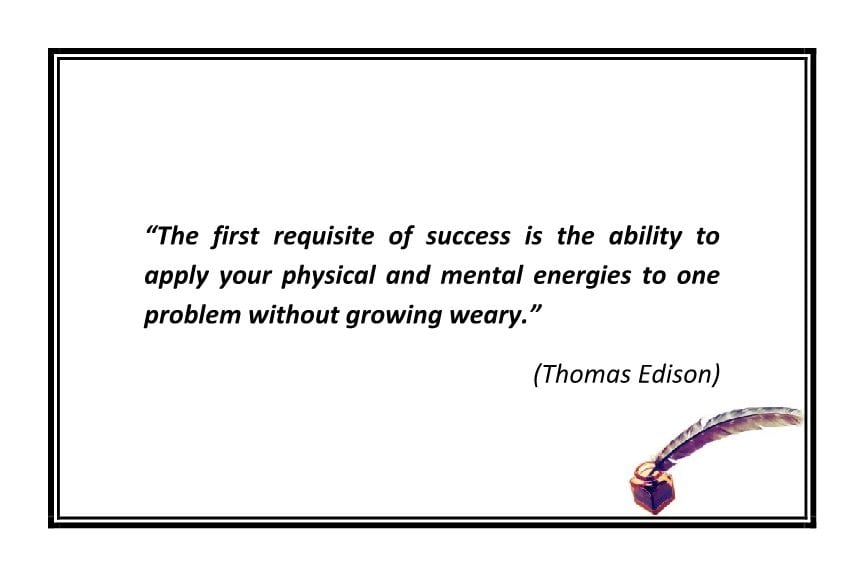 “The first requisite of success is the ability to apply your physical and mental energies to one problem without growing weary.”

(Thomas Edison)